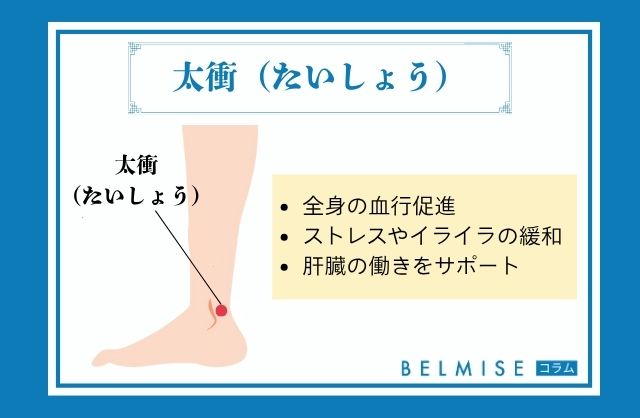 太衝（たいしょう）

太衝
（たいしょう）

- 全身の血行促進
- ストレスやイライラの緩和
- 肝臓の働きをサポート

BELMISE コラム